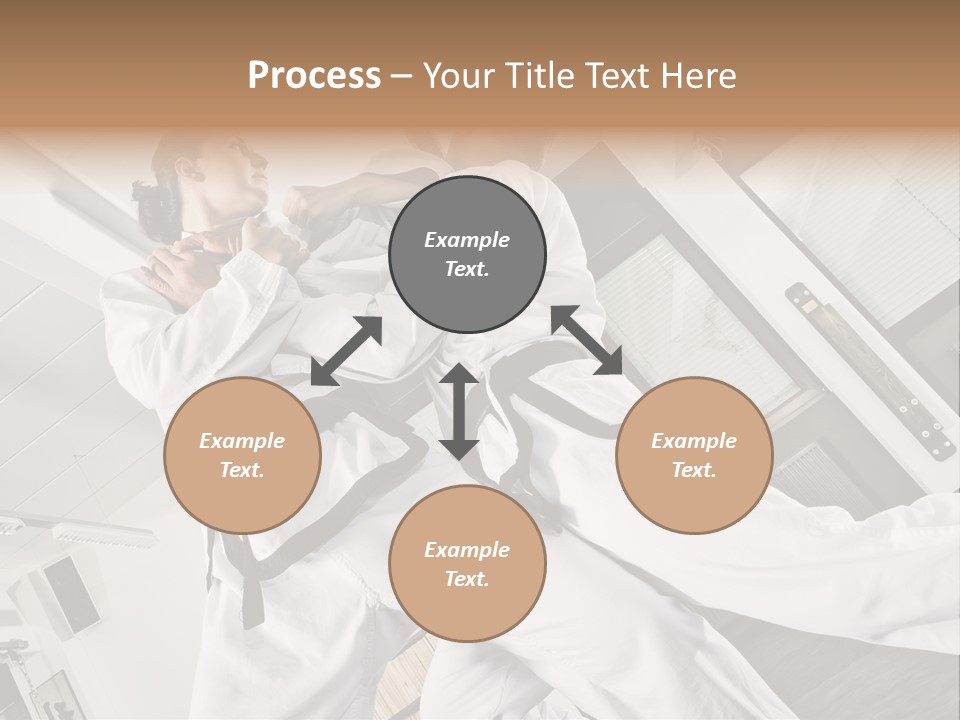 Process – Your Title Text Here

Example Text.

Example Text.

Example Text.

Example Text.